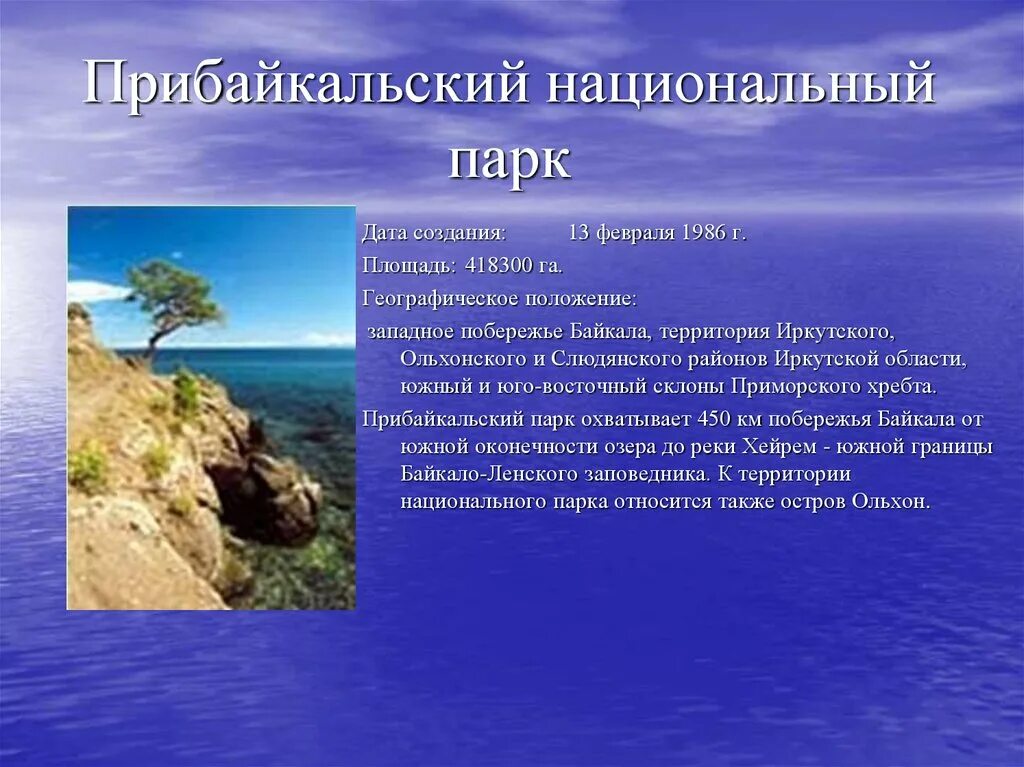 Прибайкальский национальный парк

Дата создания: 13 февраля 1986 г.

Площадь: 418300 га.

Географическое положение:

западное побережье Байкала, территория Иркутского, Ольхонского и Слюдянского районов Иркутской области, южный и юго-восточный склоны Приморского хребта.

Прибайкальский парк охватывает 450 км побережья Байкала от южной оконечности озера до реки Хейрем - южной границы Байкало-Ленского заповедника. К территории национального парка относится также остров Ольхон.